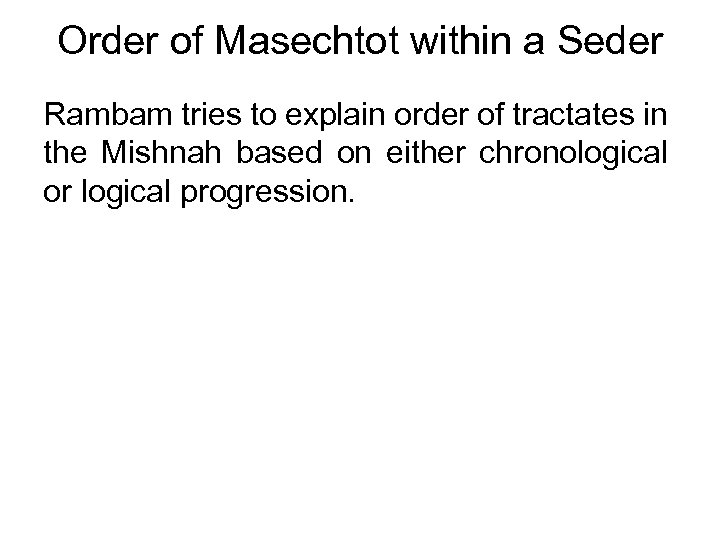 Order of Masechtot within a Seder

Rambam tries to explain order of tractates in the Mishnah based on either chronological or logical progression.